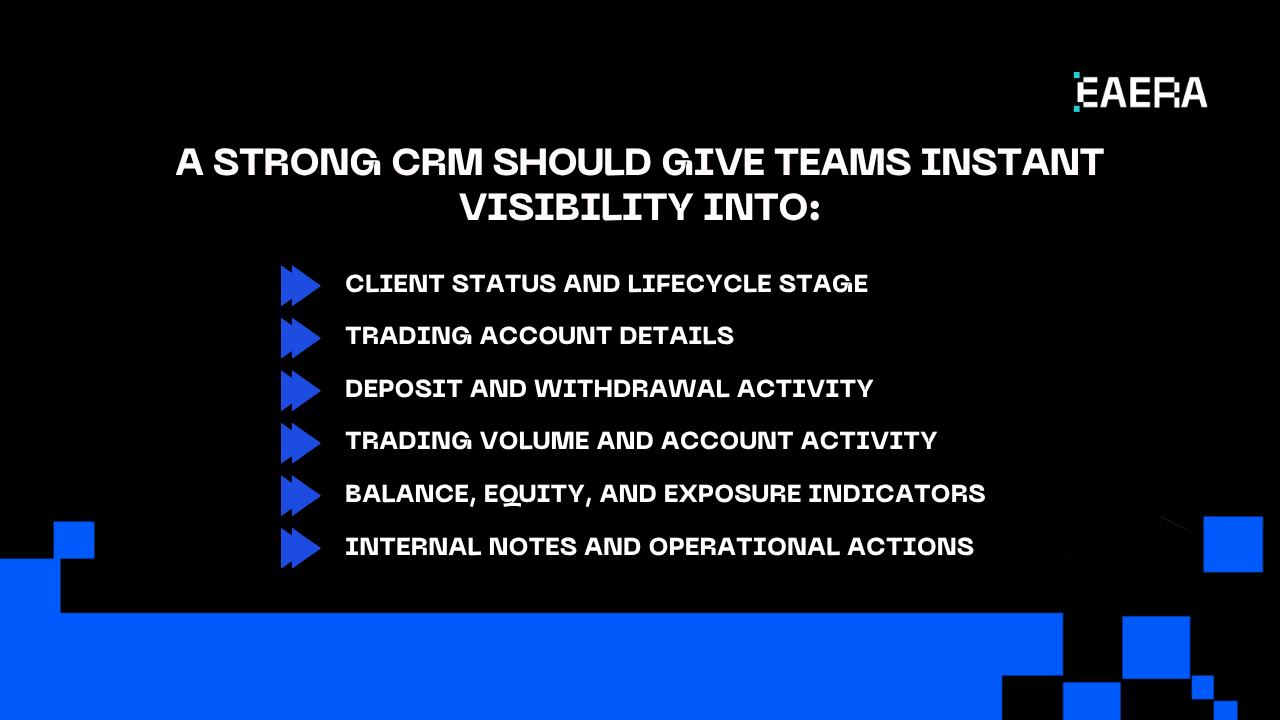 EAERA

A STRONG CRM SHOULD GIVE TEAMS INSTANT VISIBILITY INTO:

CLIENT STATUS AND LIFECYCLE STAGE
TRADING ACCOUNT DETAILS
DEPOSIT AND WITHDRAWAL ACTIVITY
TRADING VOLUME AND ACCOUNT ACTIVITY
BALANCE, EQUITY, AND EXPOSURE INDICATORS
INTERNAL NOTES AND OPERATIONAL ACTIONS